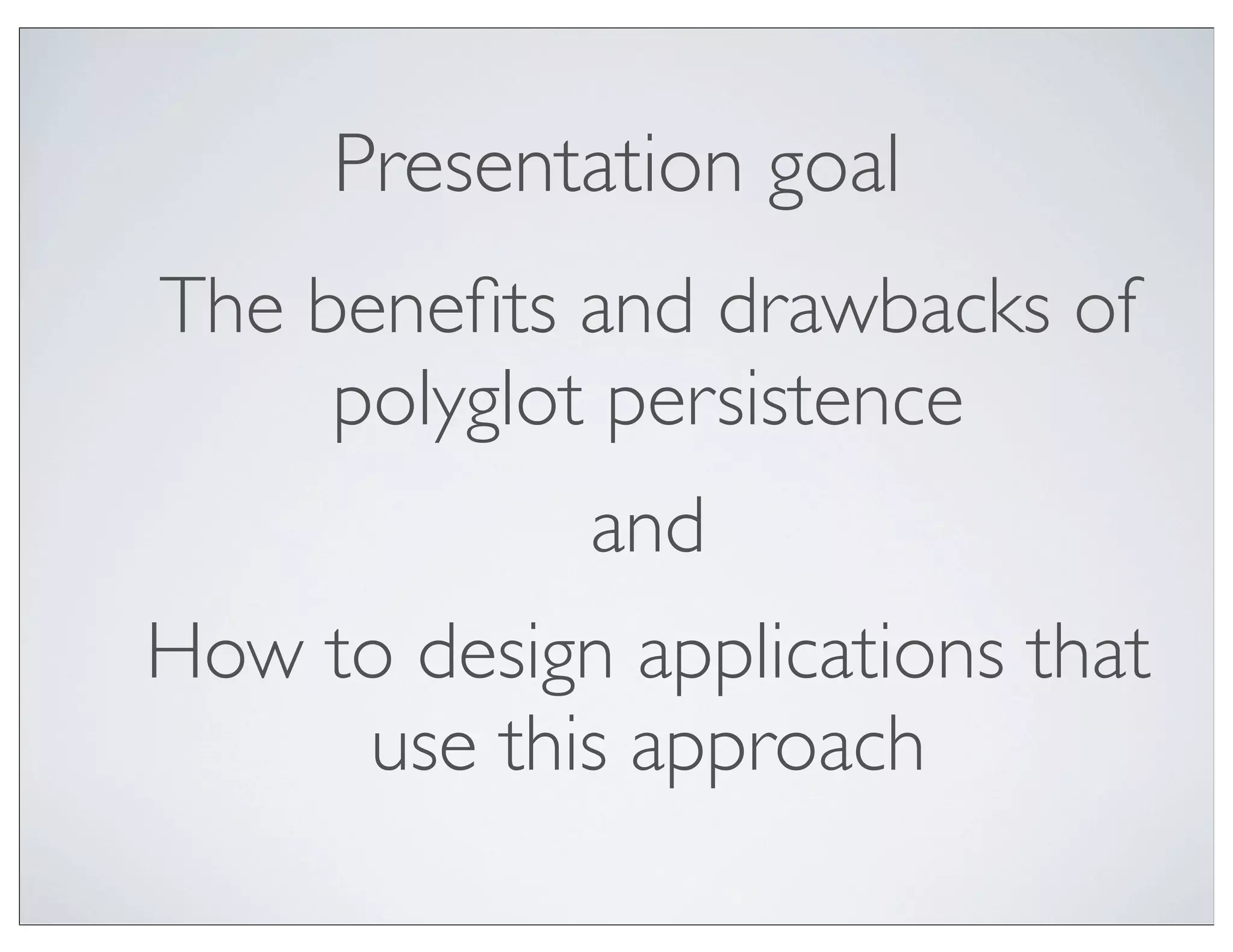 Presentation goal

The benefits and drawbacks of polyglot persistence

and

How to design applications that use this approach